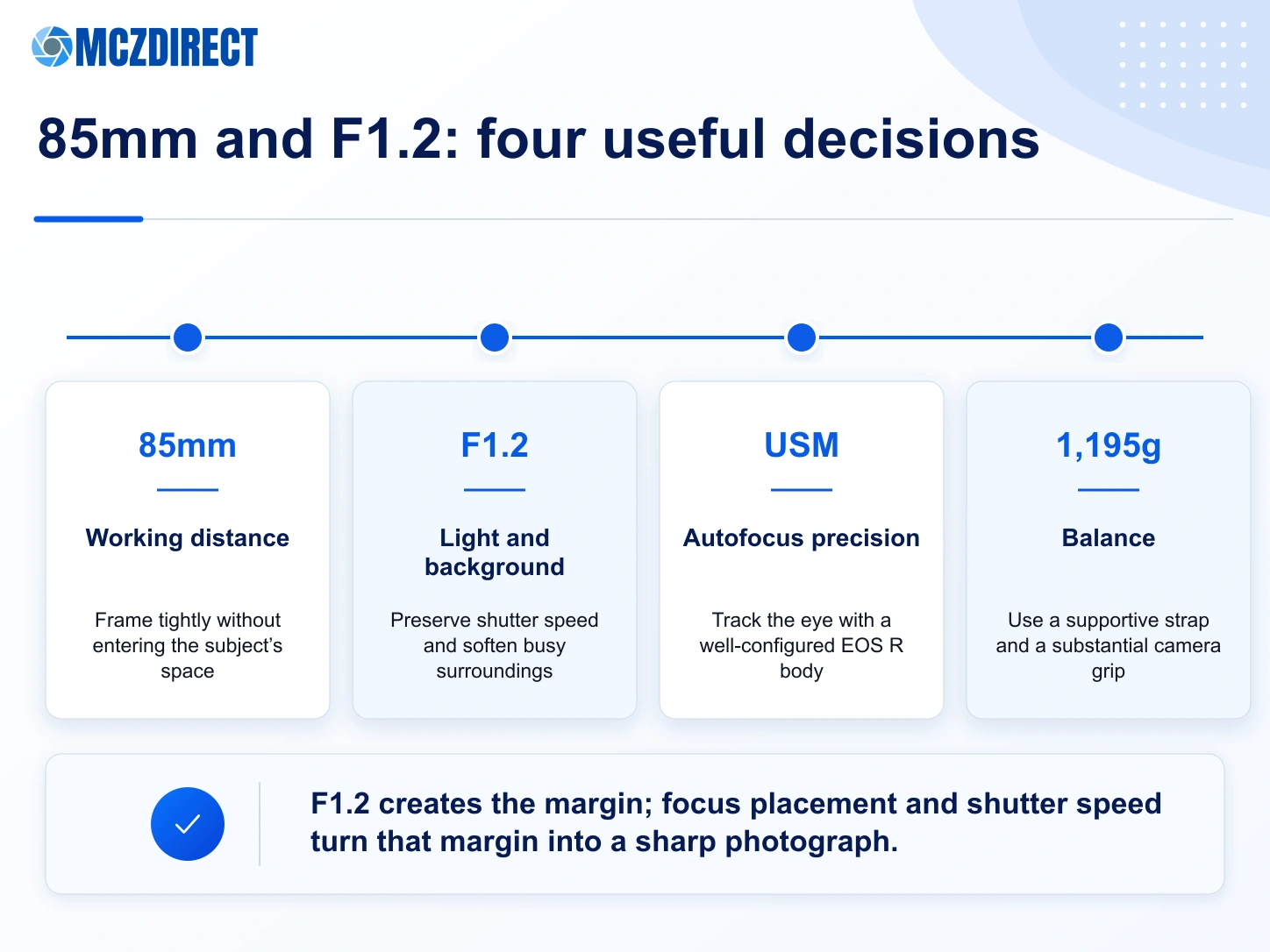 MCZDIRECT

85mm and F1.2: four useful decisions

85mm

Working distance

Frame tightly without entering the subject's space

F1.2

Light and background

Preserve shutter speed and soften busy surroundings

USM

Autofocus precision

Track the eye with a well-configured EOS R body

1,195g

Balance

Use a supportive strap and a substantial camera grip

F1.2 creates the margin; focus placement and shutter speed turn that margin into a sharp photograph.